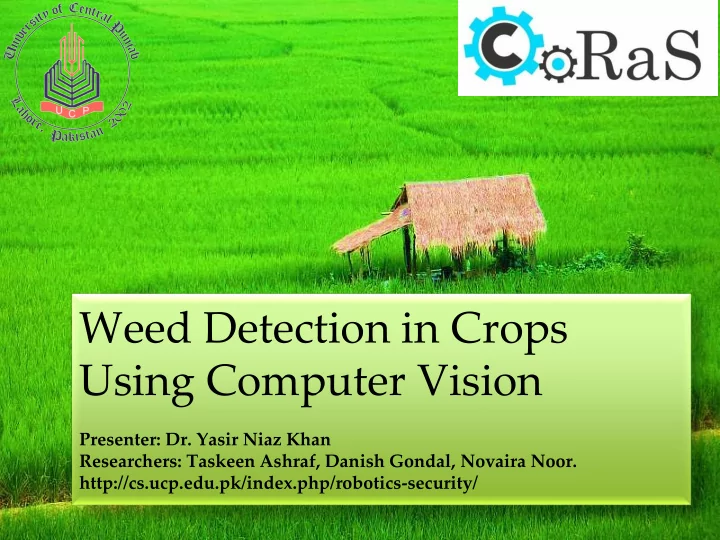 University of Central Punjab
UCP
Lahore, Pakistan 2002

CoRaS

Weed Detection in Crops Using Computer Vision

Presenter: Dr. Yasir Niaz Khan
Researchers: Taskeen Ashraf, Danish Gondal, Novaira Noor.
http://cs.ucp.edu.pk/index.php/robotics-security/